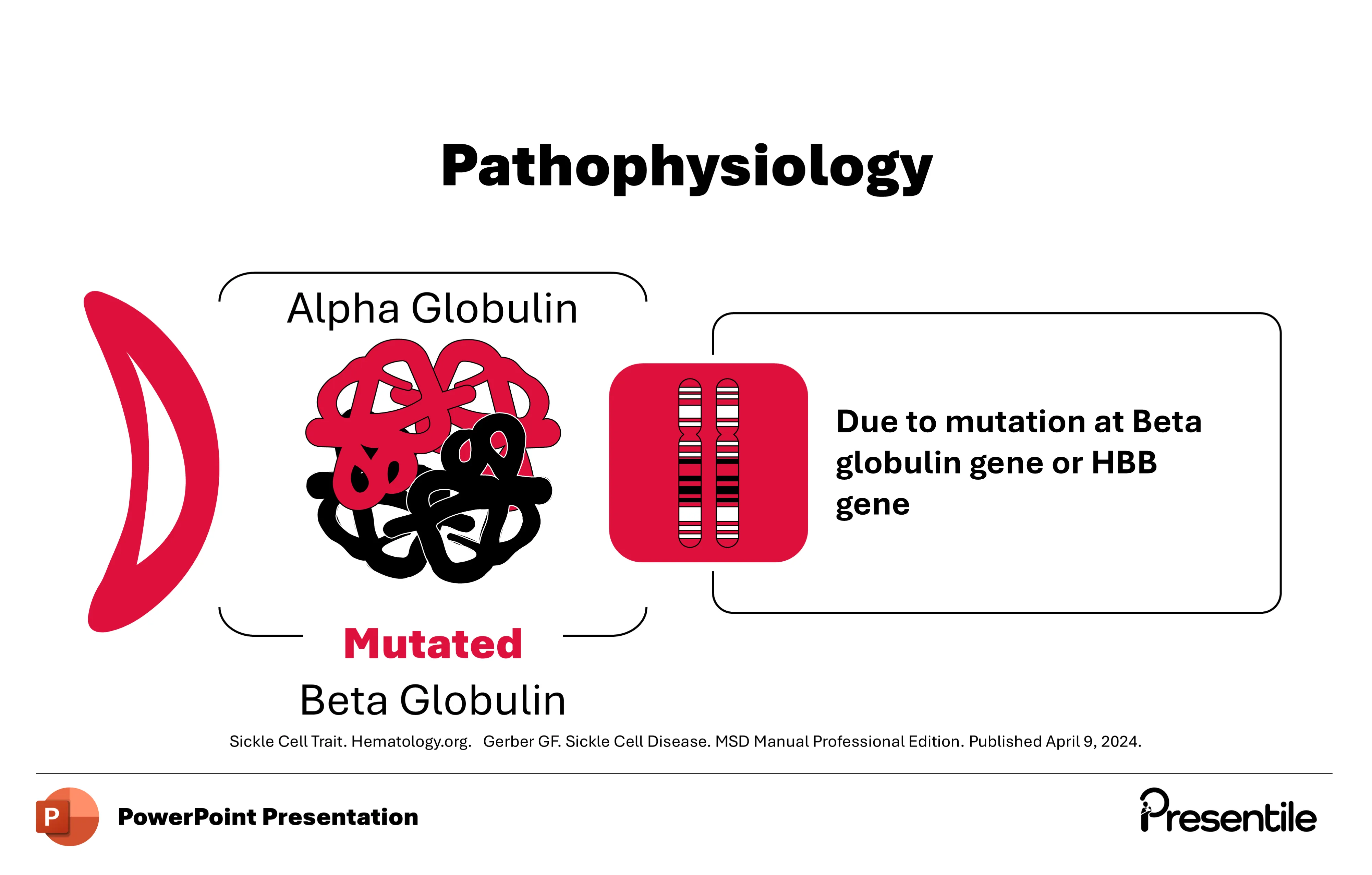 Pathophysiology

Alpha Globulin

Mutated

Beta Globulin

Due to mutation at Beta globulin gene or HBB gene

Sickle Cell Trait. Hematology.org. Gerber GF. Sickle Cell Disease. MSD Manual Professional Edition. Published April 9, 2024.

P

PowerPoint Presentation

Presentile